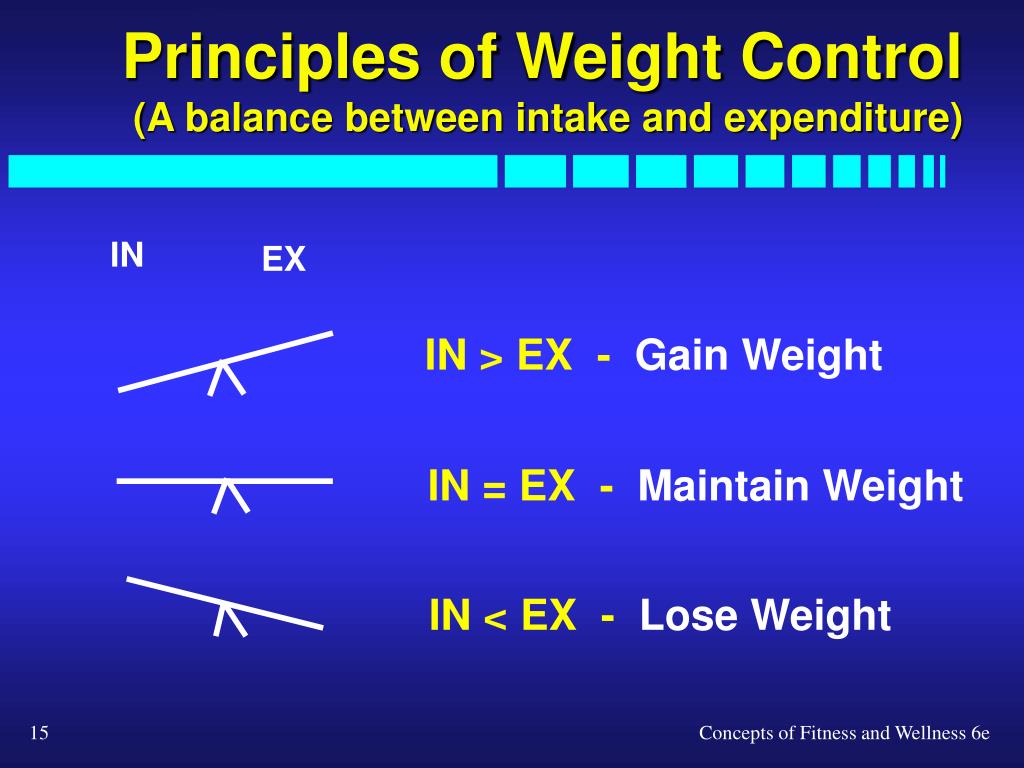 Principles of Weight Control
(A balance between intake and expenditure)

IN EX

IN > EX - Gain Weight

IN = EX - Maintain Weight

IN < EX - Lose Weight

15

Concepts of Fitness and Wellness 6e